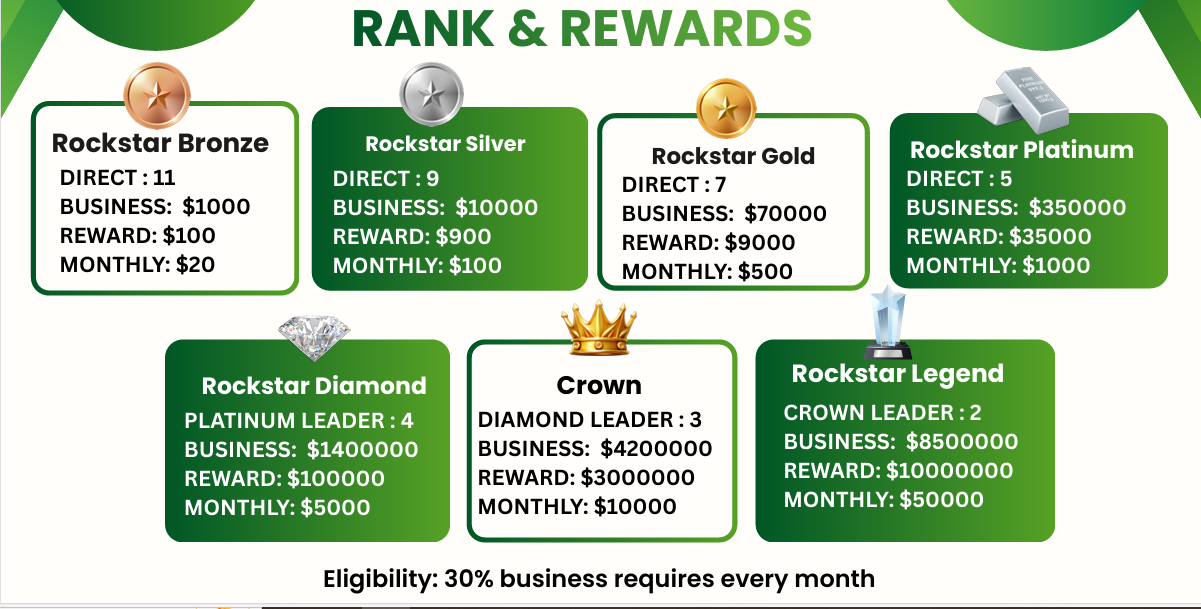 RANK & REWARDS

Rockstar Bronze
DIRECT : 11
BUSINESS: $1000
REWARD: $100
MONTHLY: $20

Rockstar Silver
DIRECT : 9
BUSINESS: $10000
REWARD: $900
MONTHLY: $100

Rockstar Gold
DIRECT : 7
BUSINESS: $70000
REWARD: $9000
MONTHLY: $500

Rockstar Platinum
DIRECT : 5
BUSINESS: $350000
REWARD: $35000
MONTHLY: $1000

Rockstar Diamond
PLATINUM LEADER : 4
BUSINESS: $1400000
REWARD: $100000
MONTHLY: $5000

Crown
DIAMOND LEADER : 3
BUSINESS: $4200000
REWARD: $3000000
MONTHLY: $10000

Rockstar Legend
CROWN LEADER : 2
BUSINESS: $8500000
REWARD: $10000000
MONTHLY: $50000

Eligibility: 30% business requires every month